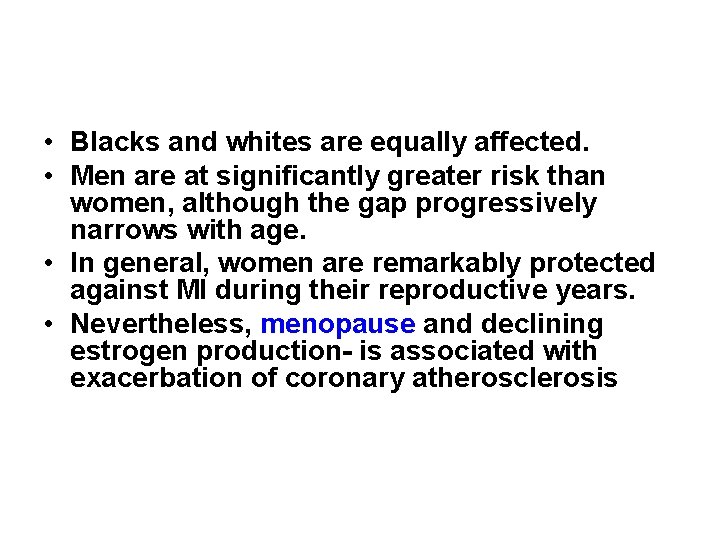 • Blacks and whites are equally affected.
• Men are at significantly greater risk than women, although the gap progressively narrows with age.
• In general, women are remarkably protected against MI during their reproductive years.
• Nevertheless, menopause and declining estrogen production- is associated with exacerbation of coronary atherosclerosis